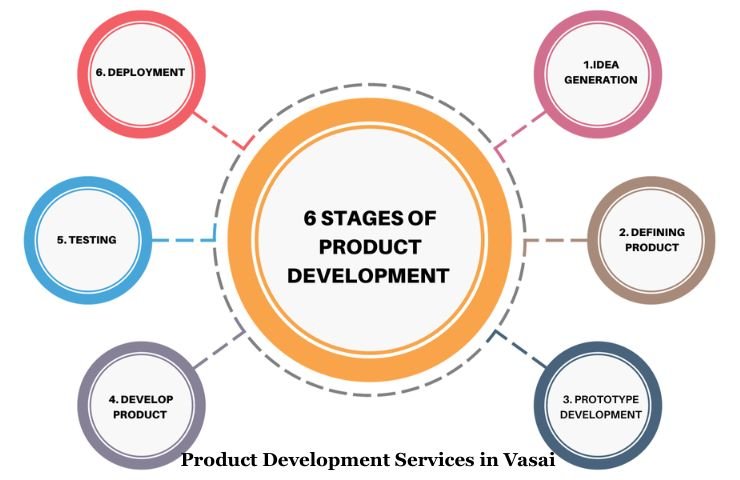 6 STAGES OF PRODUCT DEVELOPMENT

1.IDEA GENERATION

2. DEFINING PRODUCT

3. PROTOTYPE DEVELOPMENT

4. DEVELOP PRODUCT

5. TESTING

6. DEPLOYMENT

Product Development Services in Vasai